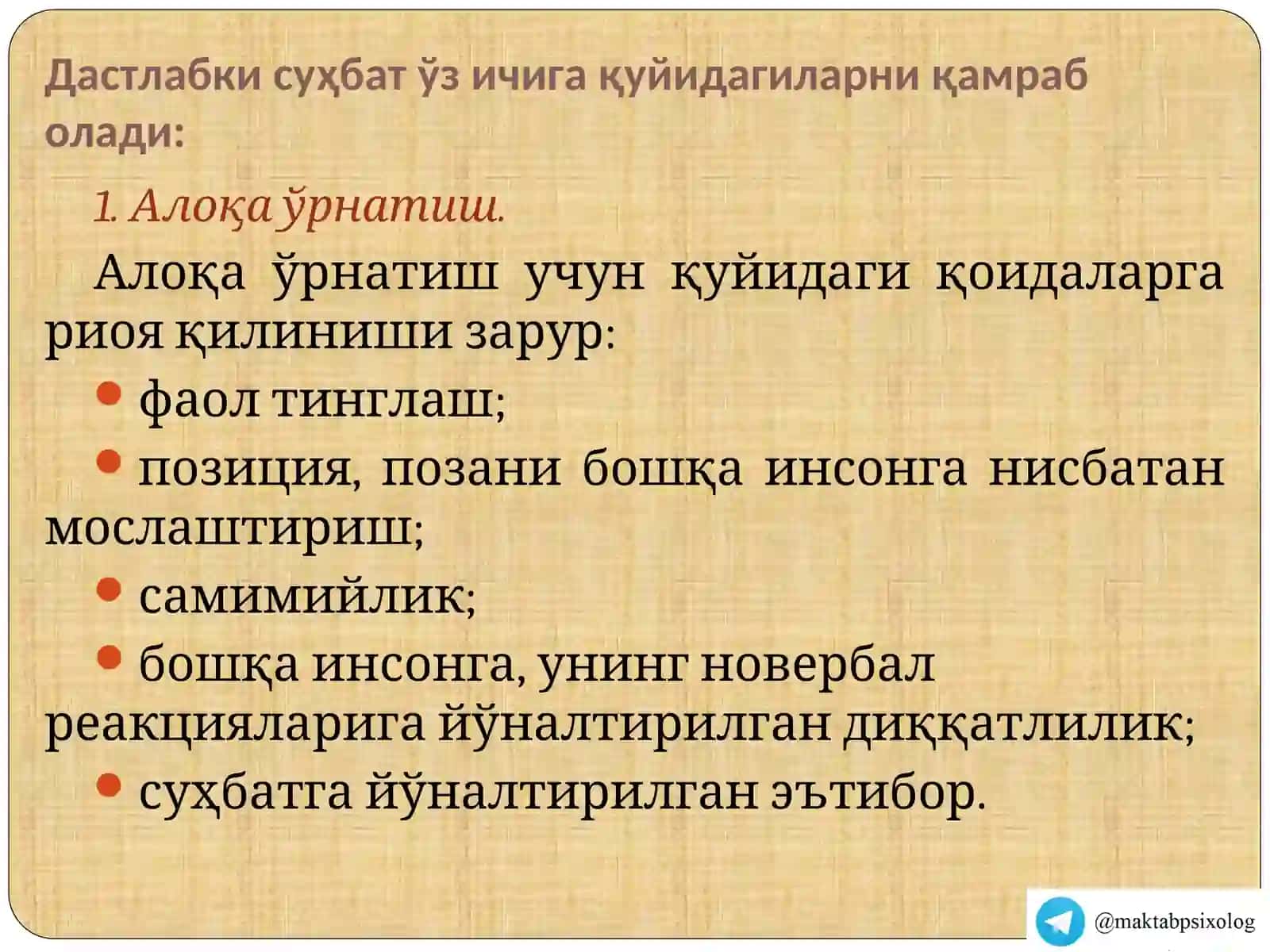 Дастлабки суҳбат ўз ичига қуйидагиларни қамраб олади:

1. Алоқа ўрнатиш.

Алоқа ўрнатиш учун қуйидаги қоидаларга риоя қилиниши зарур:

• фаол тинглаш;

• позиция, позани бошқа инсонга нисбатан мослаштириш;

• самимийлик;

• бошқа инсонга, унинг новербал реакцияларига йўналтирилган диққатлилик;

• суҳбатга йўналтирилган эътибор.

@maktabpsixolog